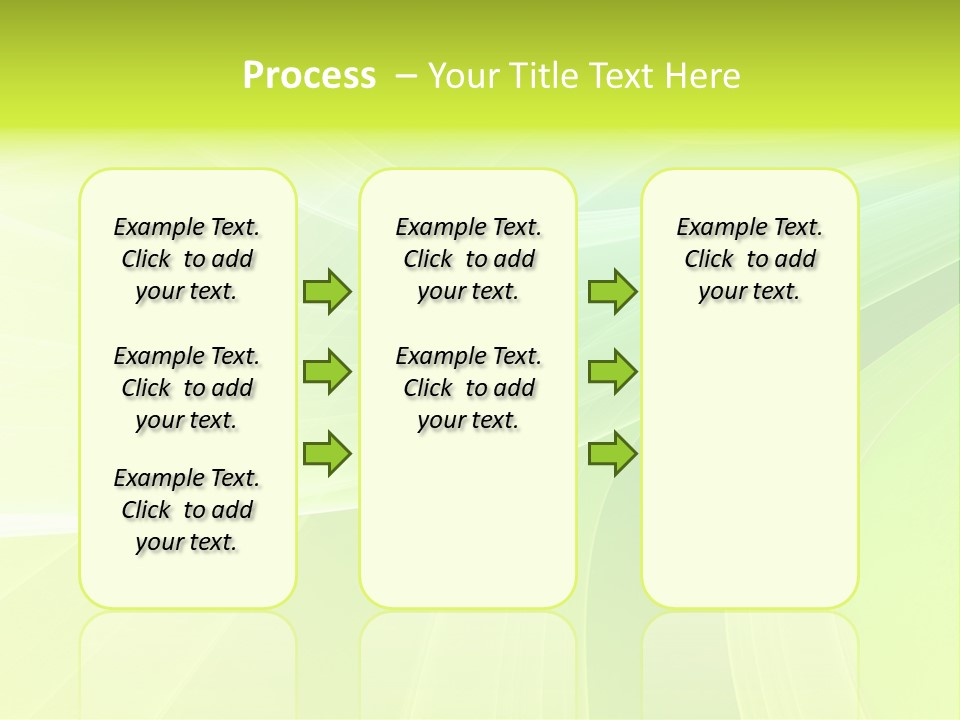 Process – Your Title Text Here

Example Text. Click to add your text.

Example Text. Click to add your text.

Example Text. Click to add your text.

Example Text. Click to add your text.

Example Text. Click to add your text.

Example Text. Click to add your text.